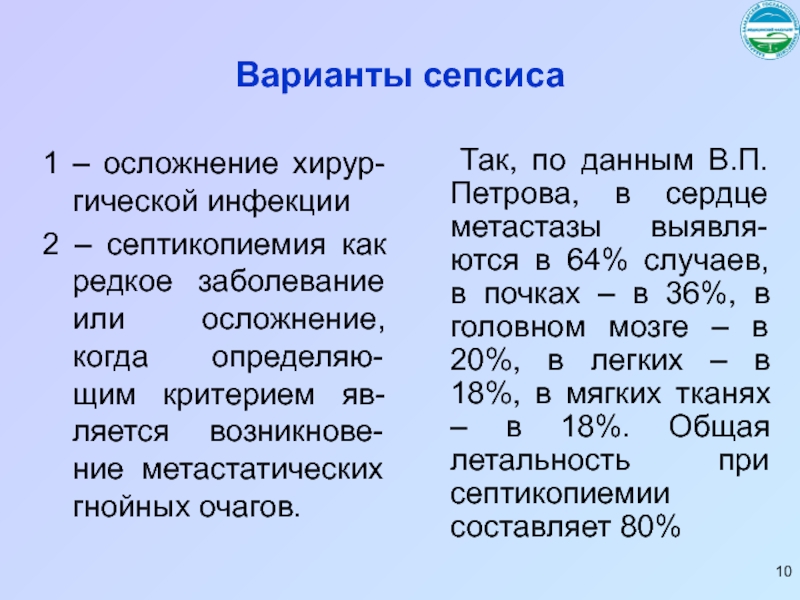 Варианты сепсиса

1 – осложнение хирургической инфекции

2 – септикопиемия как редкое заболевание или осложнение, когда определяющим критерием является возникновение метастатических гнойных очагов.

Так, по данным В.П. Петрова, в сердце метастазы выявляются в 64% случаев, в почках – в 36%, в головном мозге – в 20%, в легких – в 18%, в мягких тканях – в 18%. Общая летальность при септикопиемии составляет 80%

10